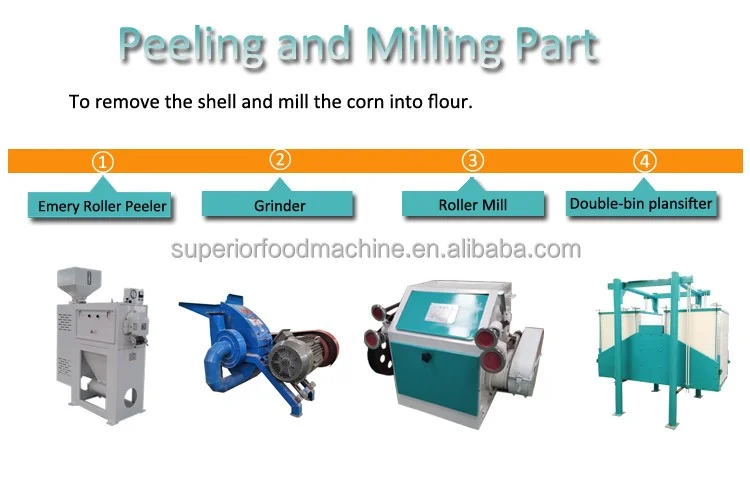 Peeling and Milling Part

To remove the shell and mill the corn into flour.

①
Emery Roller Peeler

②
Grinder

③
Roller Mill

④
Double-bin plansifter

superiorfoodmachine.en.alibaba.com